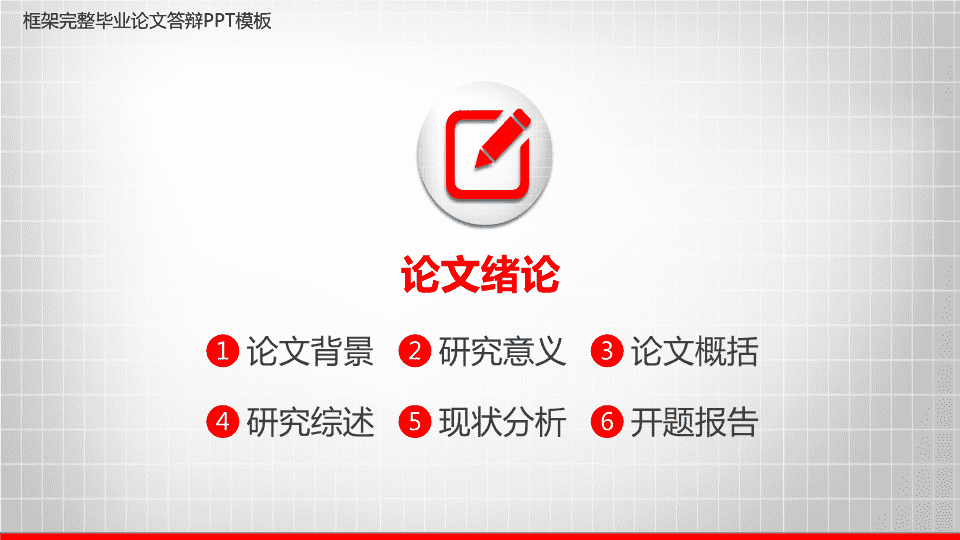 框架完整毕业论文答辩PPT模板

论文绪论

1 论文背景 2 研究意义 3 论文概括

4 研究综述 5 现状分析 6 开题报告